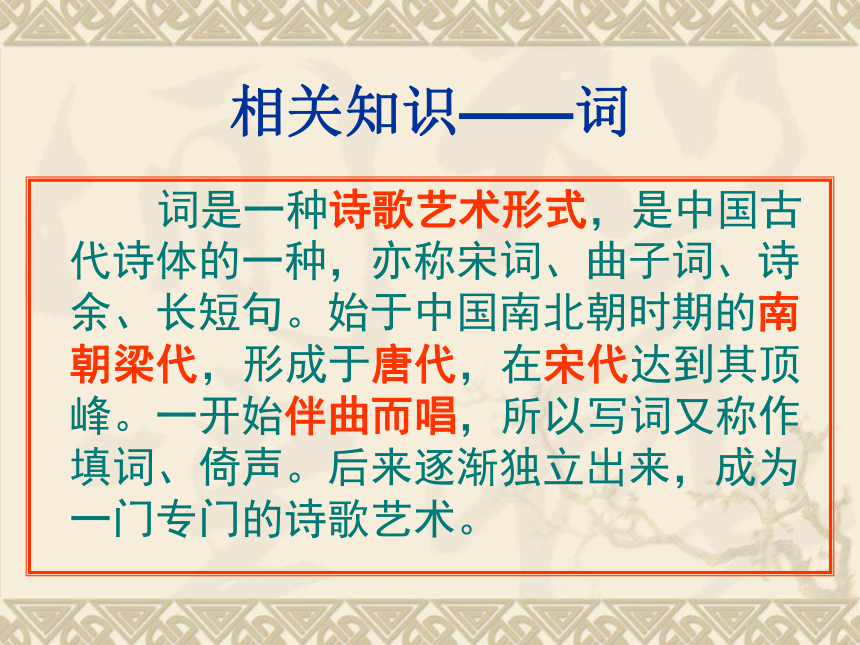 相关知识——词

词是一种诗歌艺术形式，是中国古代诗体的一种，亦称宋词、曲子词、诗余、长短句。始于中国南北朝时期的南朝梁代，形成于唐代，在宋代达到其顶峰。一开始伴曲而唱，所以写词又称作填词、倚声。后来逐渐独立出来，成为一门专门的诗歌艺术。